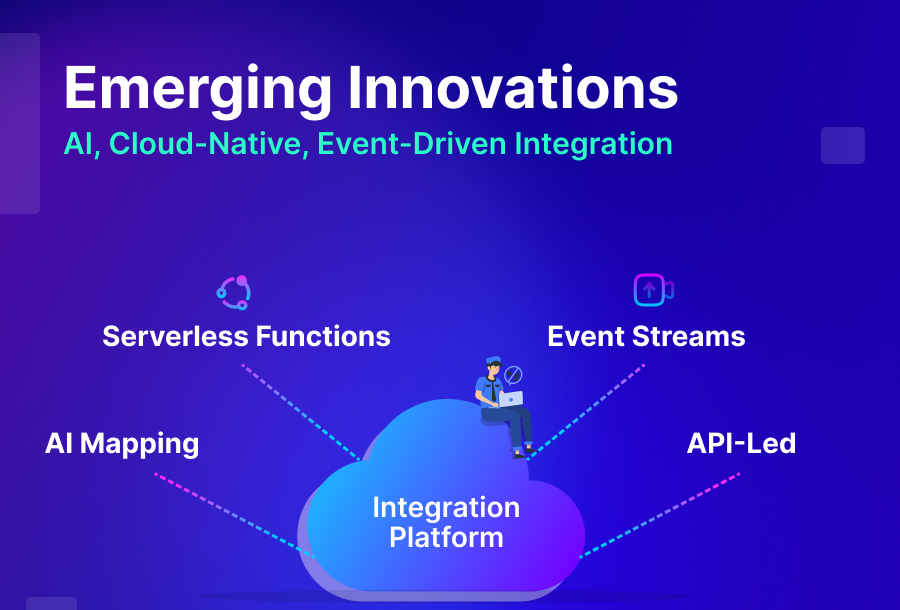 Emerging Innovations
AI, Cloud-Native, Event-Driven Integration

Serverless Functions

Event Streams

AI Mapping

API-Led

Integration Platform